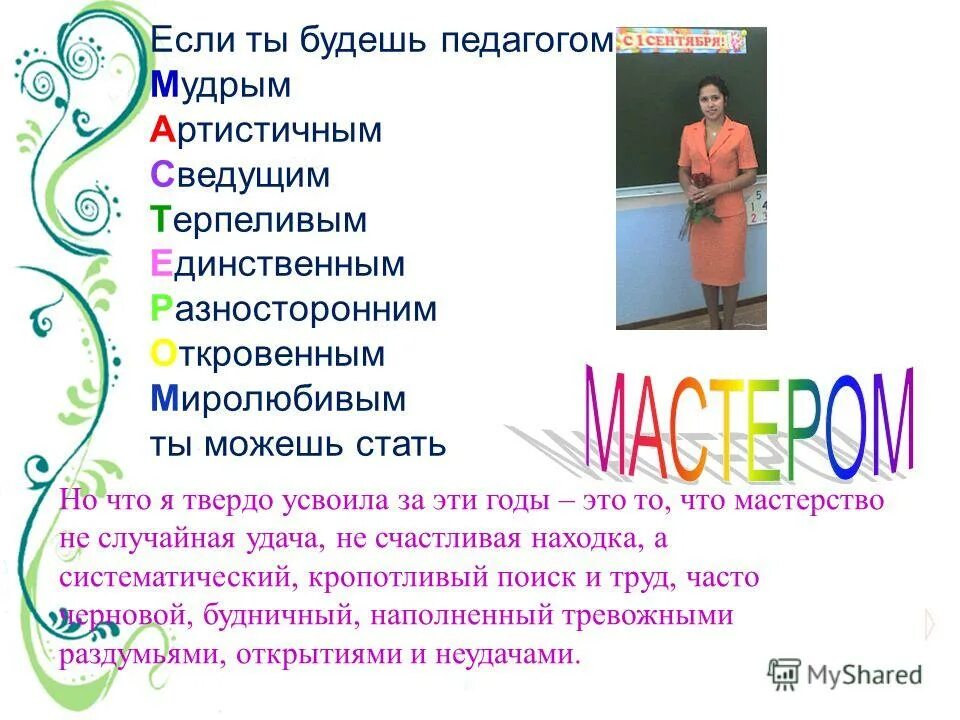 Если ты будешь педагогом
Мудрым
Артистичным
Сведущим
Терпеливым
Единственным
Разносторонним
Откровенным
Миролюбивым
ты можешь стать

С 1 СЕНТЯБРЯ!

МАСТЕРОМ

Но что я твердо усвоила за эти годы – это то, что мастерство не случайная удача, не счастливая находка, а систематический, кропотливый поиск и труд, часто черновой, будничный, наполненный тревожными раздумьями, открытиями и неудачами.

MyShared